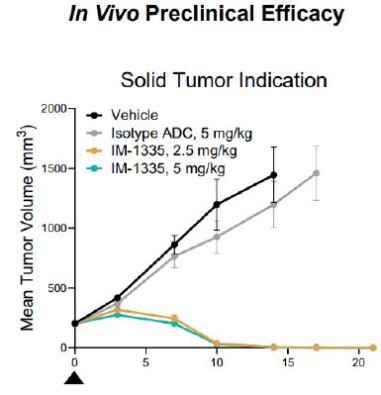 In Vivo Preclinical Efficacy

Solid Tumor Indication

Vehicle
Isotype ADC, 5 mg/kg
IM-1335, 2.5 mg/kg
IM-1335, 5 mg/kg

Mean Tumor Volume ($mm^3$)

2000
1500
1000
500
0

0
5
10
15
20